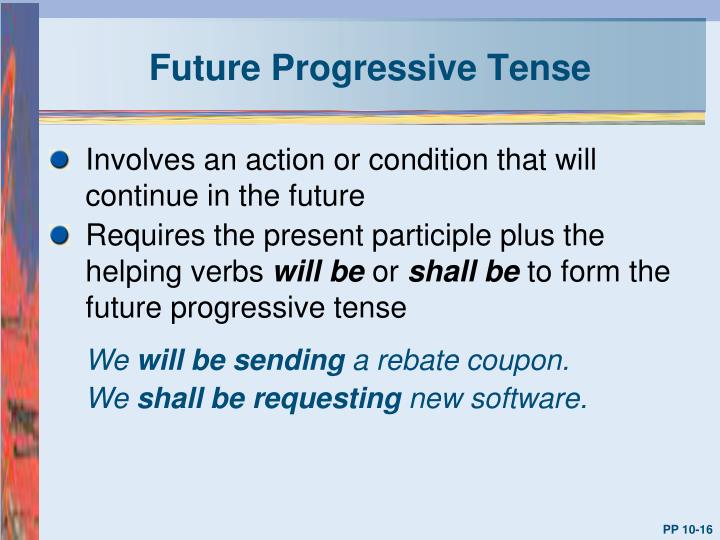 Future Progressive Tense

Involves an action or condition that will continue in the future

Requires the present participle plus the helping verbs will be or shall be to form the future progressive tense

We will be sending a rebate coupon.
We shall be requesting new software.

PP 10-16